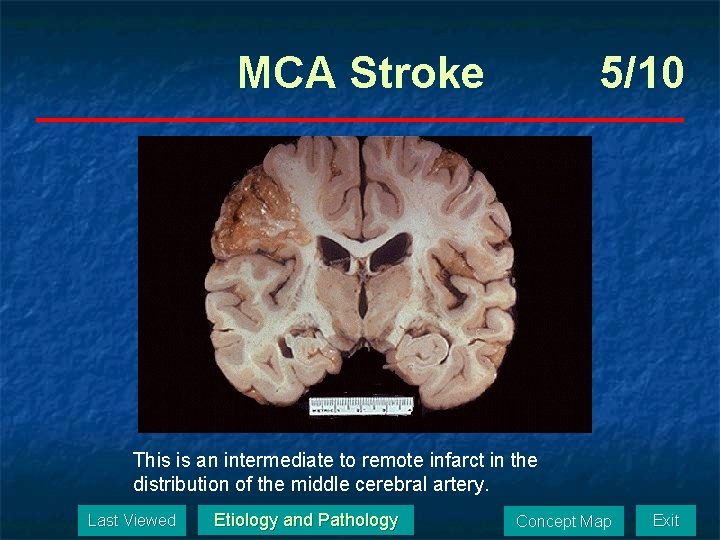 MCA Stroke 5/10

This is an intermediate to remote infarct in the distribution of the middle cerebral artery.

Last Viewed

Etiology and Pathology

Concept Map

Exit